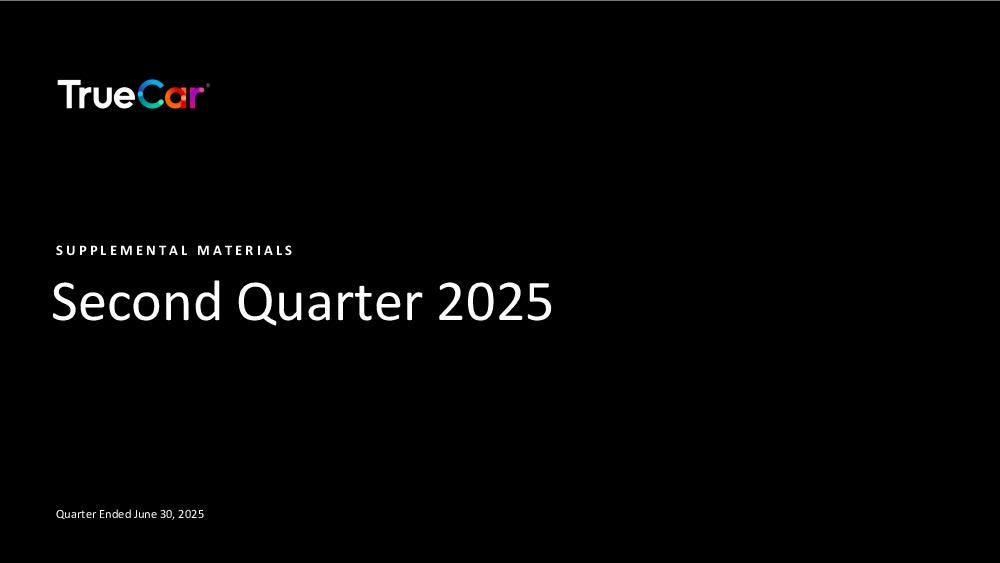 TrueCar

SUPPLEMENTAL MATERIALS

Second Quarter 2025

Quarter Ended June 30, 2025